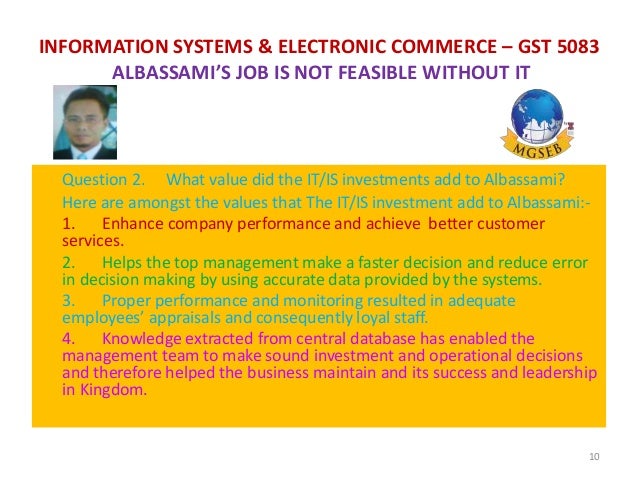 INFORMATION SYSTEMS & ELECTRONIC COMMERCE – GST 5083
ALBASSAMI'S JOB IS NOT FEASIBLE WITHOUT IT

MGSEB

Question 2. What value did the IT/IS investments add to Albassami?

Here are amongst the values that The IT/IS investment add to Albassami:-

1. Enhance company performance and achieve better customer services.

2. Helps the top management make a faster decision and reduce error in decision making by using accurate data provided by the systems.

3. Proper performance and monitoring resulted in adequate employees' appraisals and consequently loyal staff.

4. Knowledge extracted from central database has enabled the management team to make sound investment and operational decisions and therefore helped the business maintain and its success and leadership in Kingdom.

10